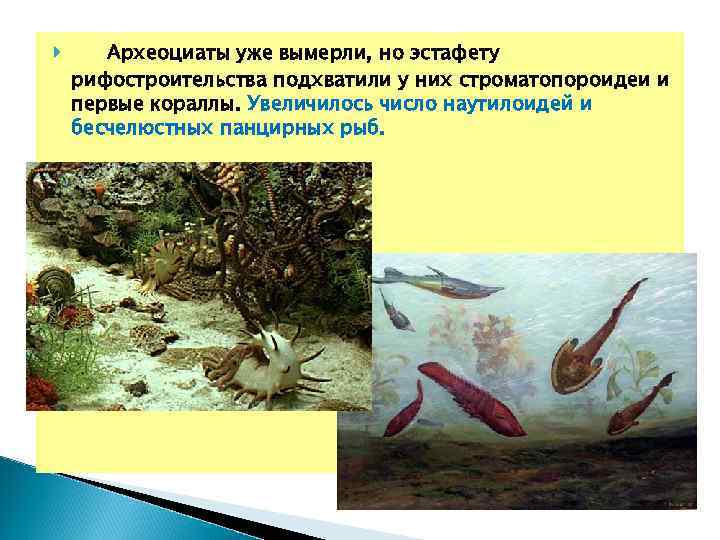 Археоциаты уже вымерли, но эстафету рифостроительства подхватили у них строматопороидеи и первые кораллы. Увеличилось число наутилоидей и бесчелюстных панцирных рыб.